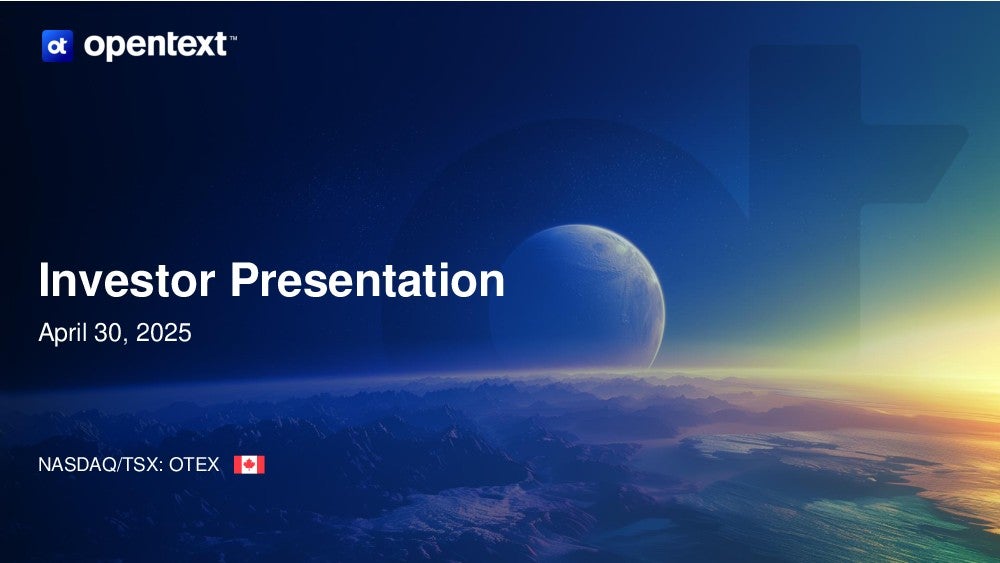 ot opentext™

Investor Presentation

April 30, 2025

NASDAQ/TSX: OTEX